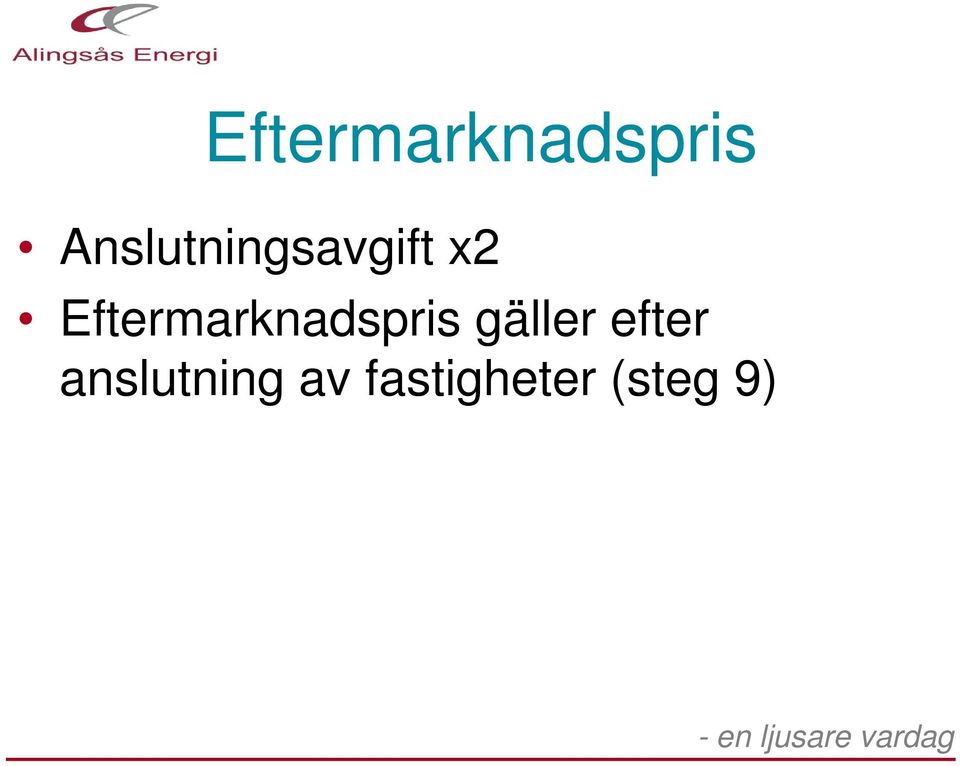 Alingsås Energi

Eftermarknadspris

• Anslutningsavgift x2
• Eftermarknadspris gäller efter anslutning av fastigheter (steg 9)

- en ljusare vardag